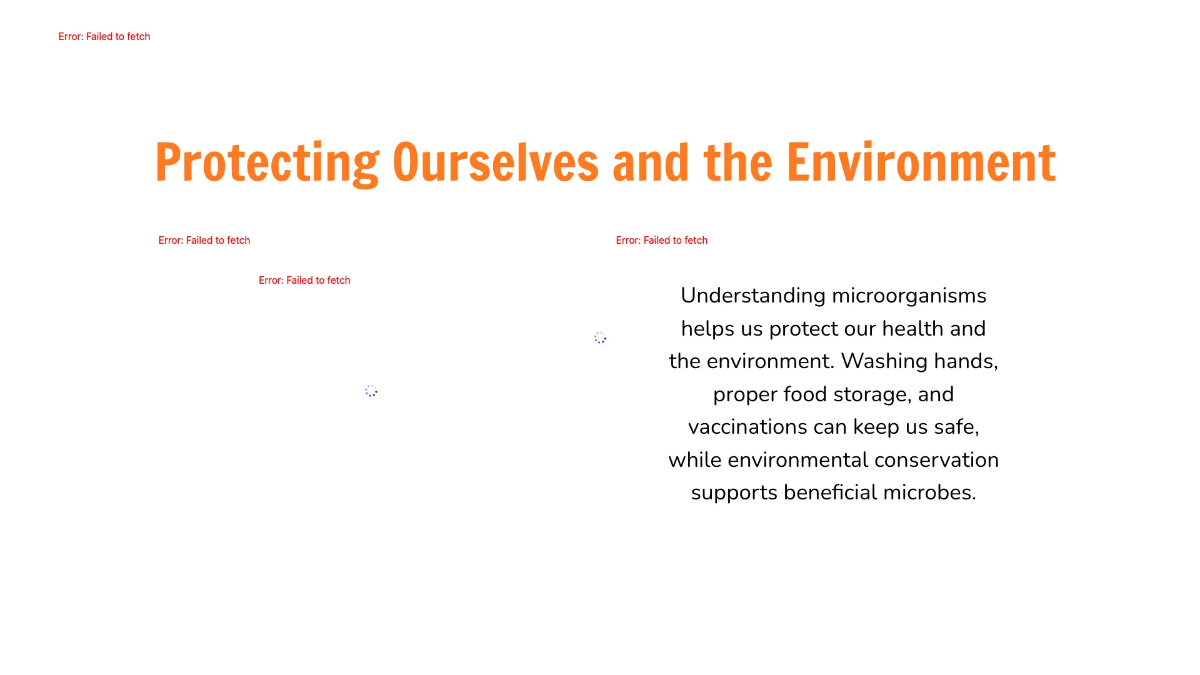 Error: Failed to fetch

Protecting Ourselves and the Environment

Error: Failed to fetch

Error: Failed to fetch

Error: Failed to fetch

Understanding microorganisms helps us protect our health and the environment. Washing hands, proper food storage, and vaccinations can keep us safe, while environmental conservation supports beneficial microbes.